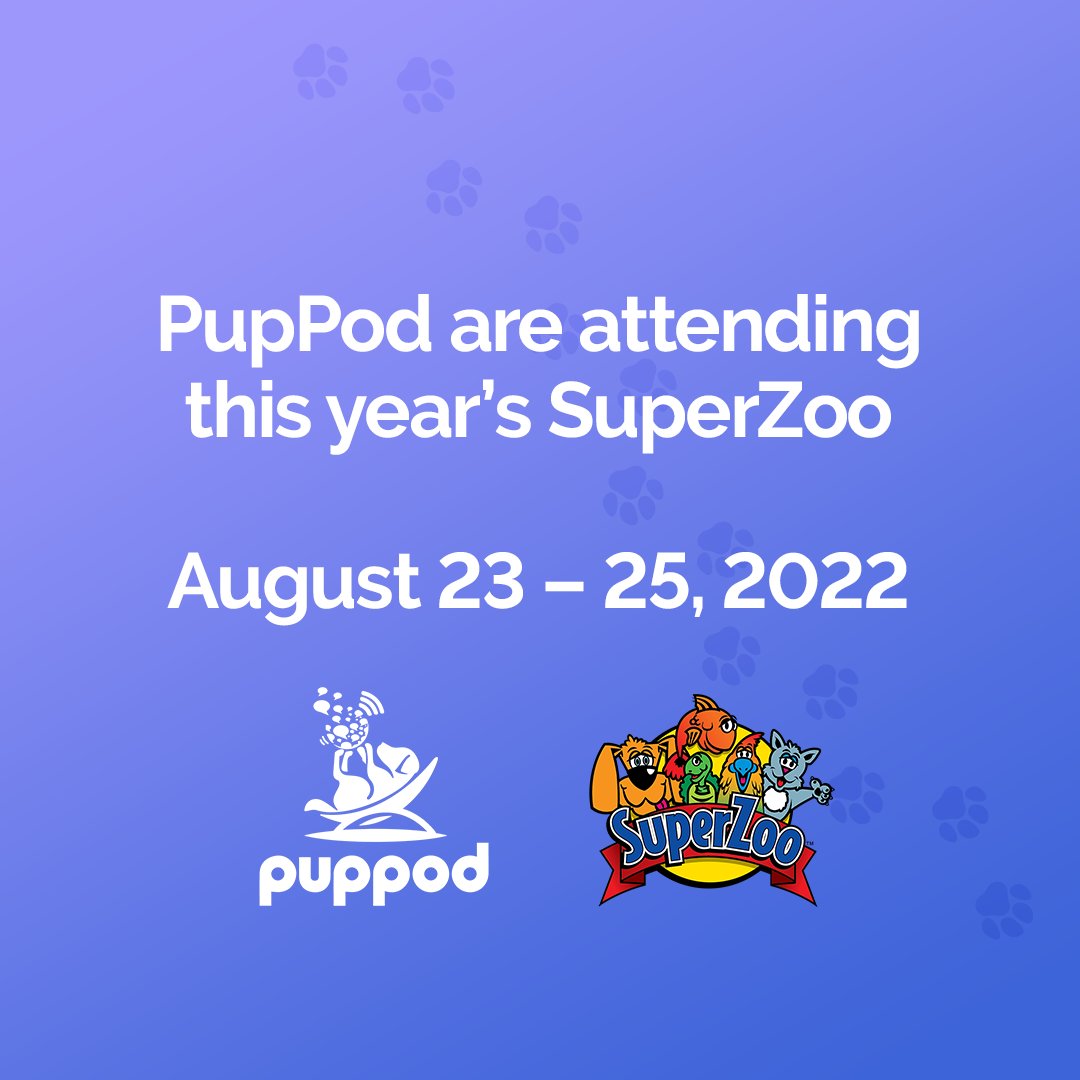 PupPod are attending this year's SuperZoo

August 23 – 25, 2022

puppod

SuperZoo